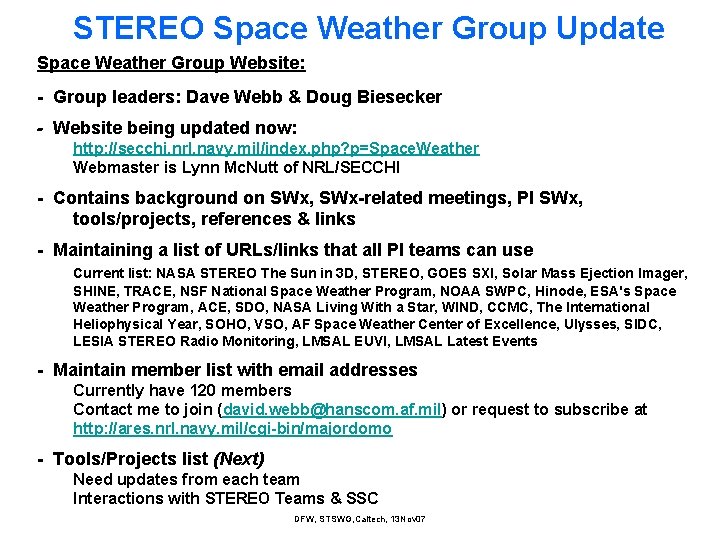 STEREO Space Weather Group Update

Space Weather Group Website:

- Group leaders: Dave Webb & Doug Biesecker

- Website being updated now:
http://secchi.nrl.navy.mil/index.php?p=SpaceWeather
Webmaster is Lynn McNutt of NRL/SECCHI

- Contains background on SWx, SWx-related meetings, PI SWx, tools/projects, references & links

- Maintaining a list of URLs/links that all PI teams can use
Current list: NASA STEREO The Sun in 3D, STEREO, GOES SXI, Solar Mass Ejection Imager, SHINE, TRACE, NSF National Space Weather Program, NOAA SWPC, Hinode, ESA's Space Weather Program, ACE, SDO, NASA Living With a Star, WIND, CCMC, The International Heliophysical Year, SOHO, VSO, AF Space Weather Center of Excellence, Ulysses, SIDC, LESIA STEREO Radio Monitoring, LMSAL EUVI, LMSAL Latest Events

- Maintain member list with email addresses
Currently have 120 members
Contact me to join (david.webb@hanscom.af.mil) or request to subscribe at http://ares.nrl.navy.mil/cgi-bin/majordomo

- Tools/Projects list (Next)
Need updates from each team
Interactions with STEREO Teams & SSC

DFW, STSWG, Caltech, 13Nov07